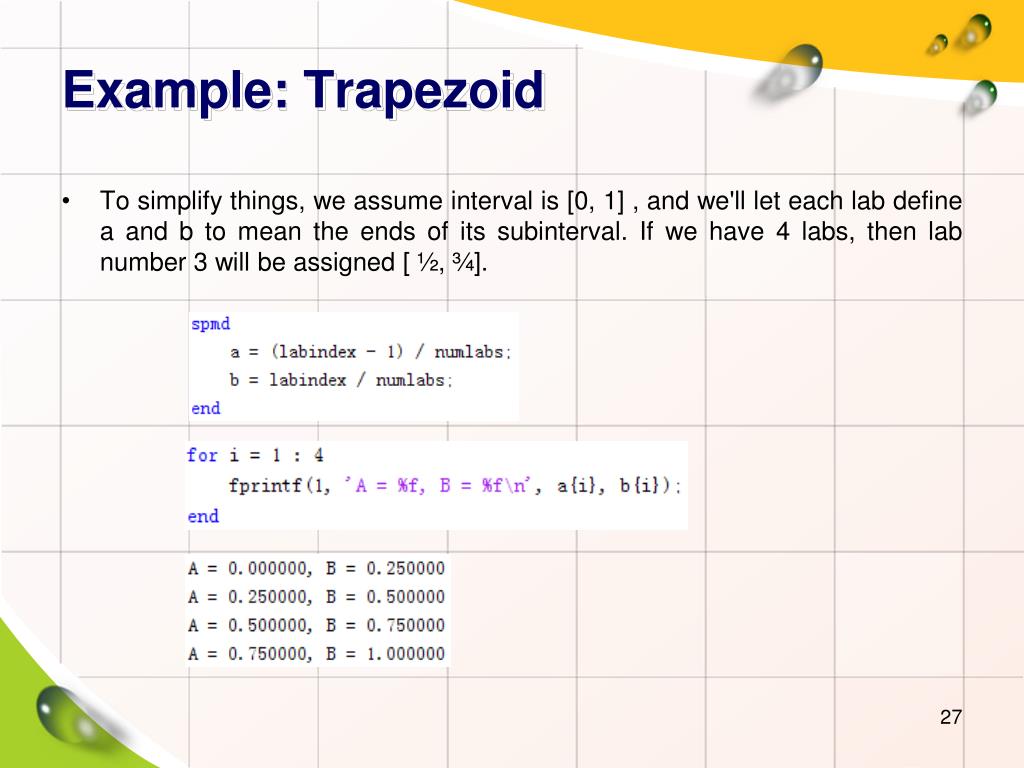 Example: Trapezoid

• To simplify things, we assume interval is [0, 1] , and we'll let each lab define a and b to mean the ends of its subinterval. If we have 4 labs, then lab number 3 will be assigned [ ½, ¾].

spmd
    a = (labindex - 1) / numlabs;
    b = labindex / numlabs;
end

for i = 1 : 4
    fprintf(1, 'A = %f, B = %f\n', a{i}, b{i});
end

A = 0.000000, B = 0.250000
A = 0.250000, B = 0.500000
A = 0.500000, B = 0.750000
A = 0.750000, B = 1.000000

27